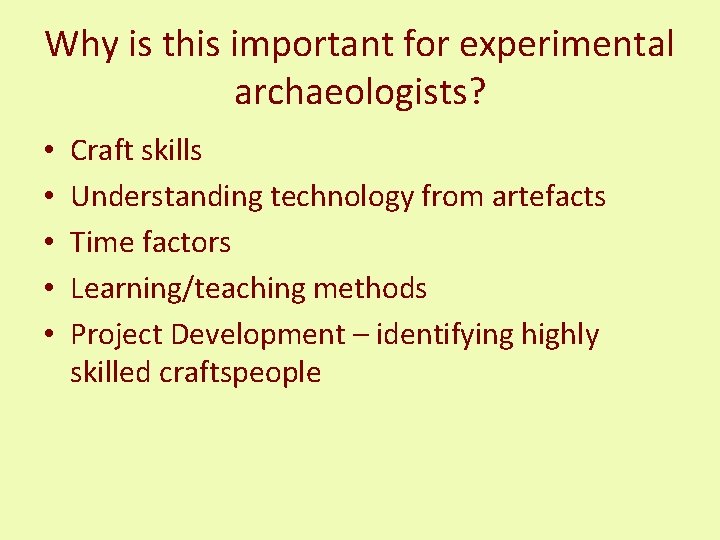 Why is this important for experimental archaeologists?

• Craft skills
• Understanding technology from artefacts
• Time factors
• Learning/teaching methods
• Project Development – identifying highly skilled craftspeople